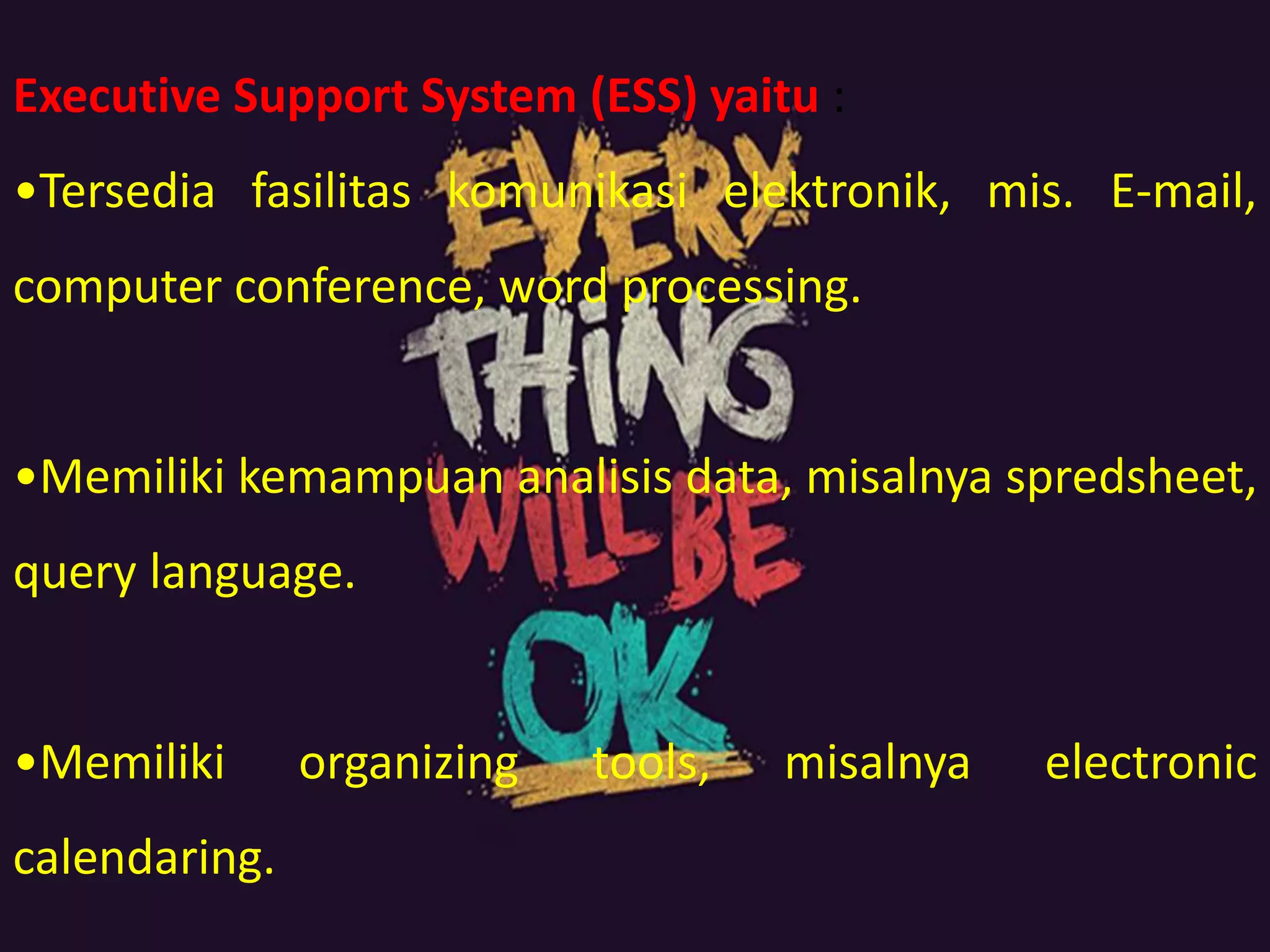 Executive Support System (ESS) yaitu :

•Tersedia fasilitas komunikasi elektronik, mis. E-mail, computer conference, word processing.

•Memiliki kemampuan analisis data, misalnya spredsheet, query language.

•Memiliki organizing tools, misalnya electronic calendaring.

EVERY THING WILL BE OK